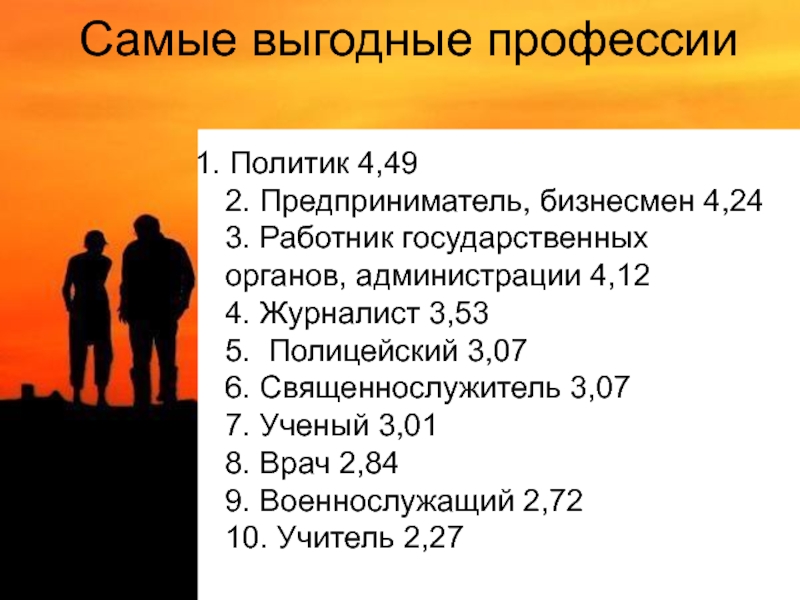 Самые выгодные профессии

1. Политик 4,49
2. Предприниматель, бизнесмен 4,24
3. Работник государственных органов, администрации 4,12
4. Журналист 3,53
5.  Полицейский 3,07
6. Священнослужитель 3,07
7. Ученый 3,01
8. Врач 2,84
9. Военнослужащий 2,72
10. Учитель 2,27